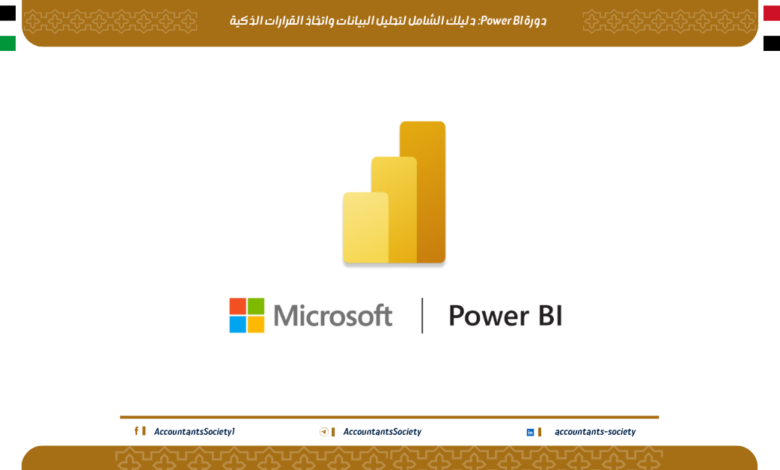 دورة Power BI: دليلك الشامل لتحليل البيانات واتخاذ القرارات الذكية

Microsoft | Power BI

AccountantsSociety1
AccountantsSociety
accountants-society